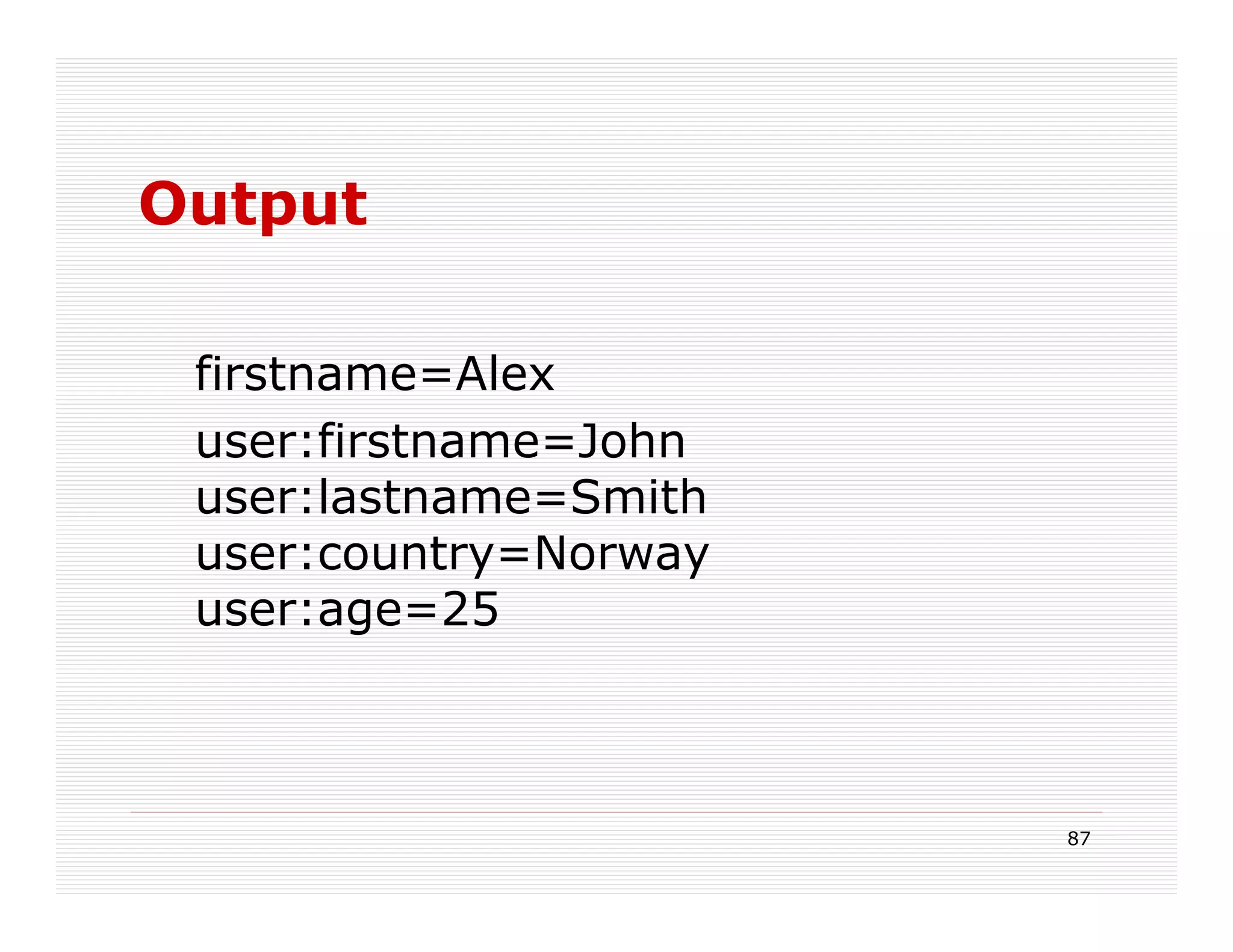 Output

firstname=Alex

user:firstname=John
user:lastname=Smith
user:country=Norway
user:age=25

87